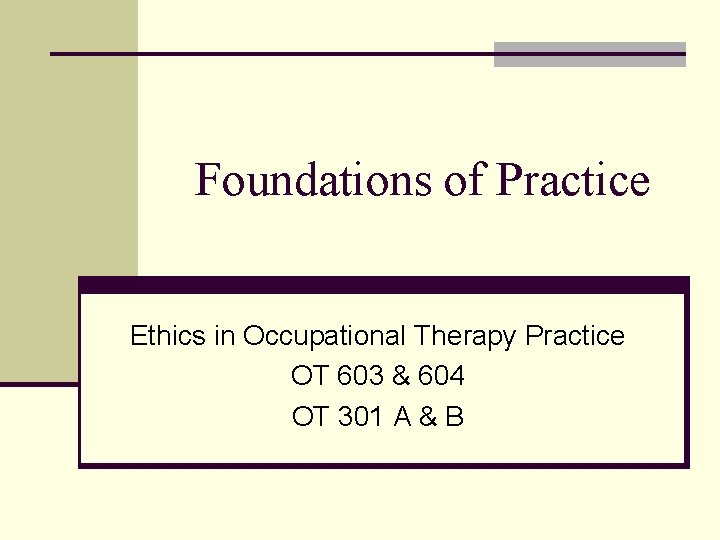 Foundations of Practice

Ethics in Occupational Therapy Practice
OT 603 & 604
OT 301 A & B